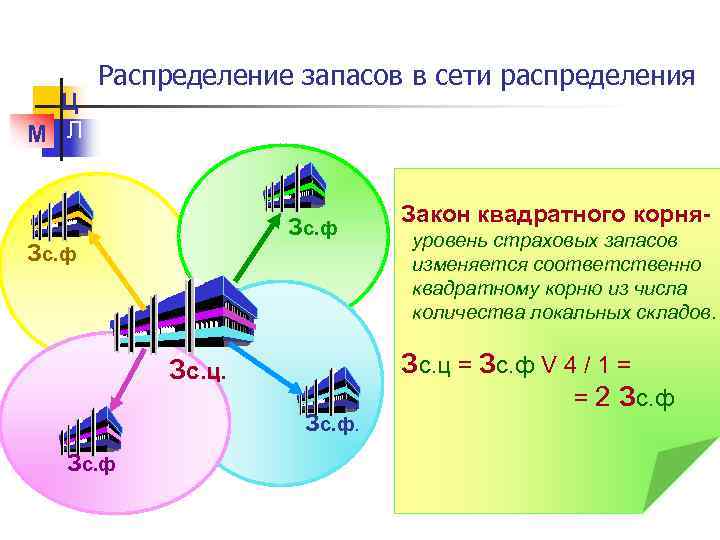 Распределение запасов в сети распределения

Ц
М Л

Зс.ф

Зс.ф

Зс.ц.

Зс.ф.

Зс.ф

Закон квадратного корня- уровень страховых запасов изменяется соответственно квадратному корню из числа количества локальных складов.

Зс.ц = Зс.ф V 4 / 1 =
= 2 Зс.ф